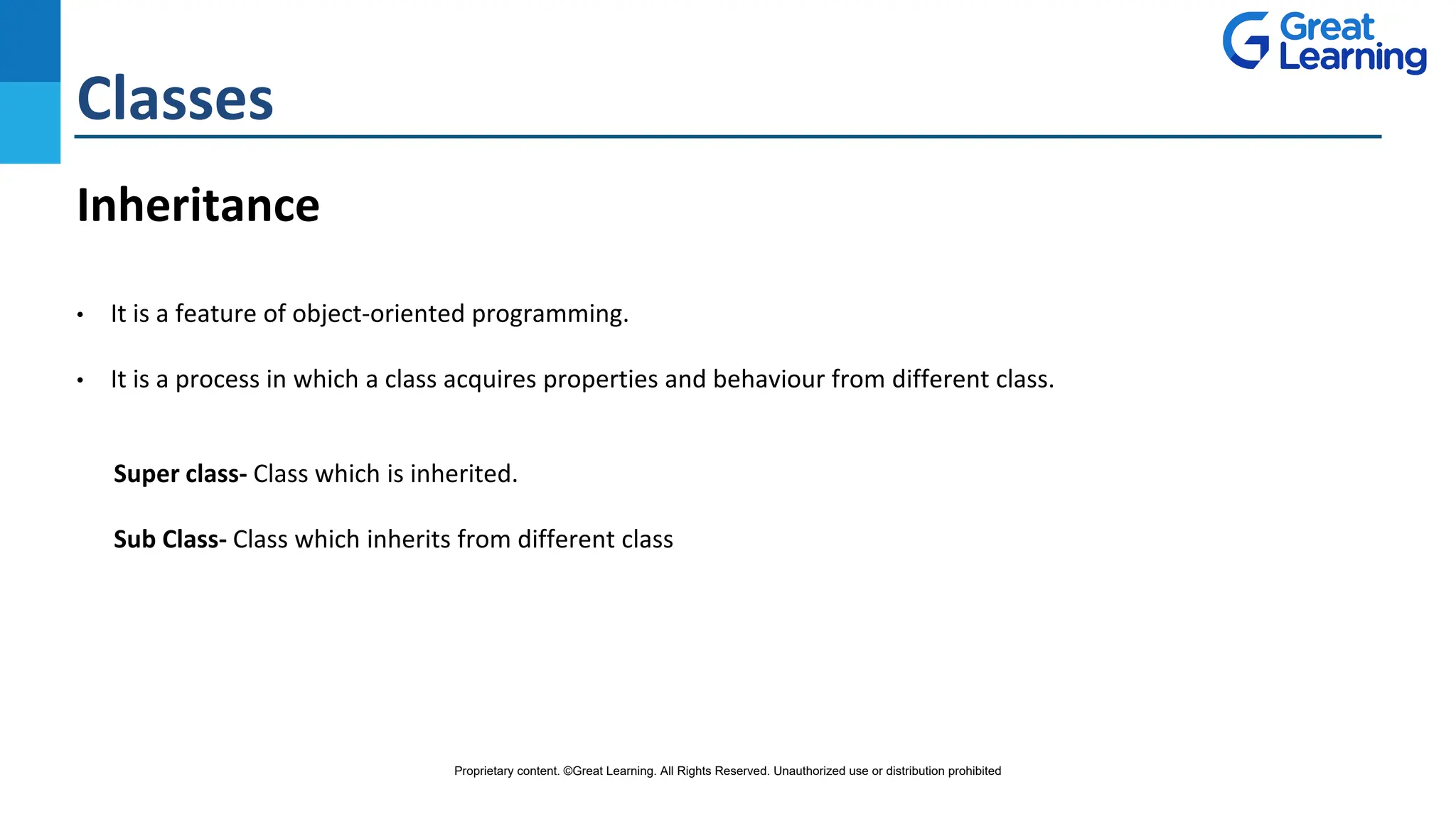 Great Learning

Classes

Inheritance

• It is a feature of object-oriented programming.

• It is a process in which a class acquires properties and behaviour from different class.

Super class- Class which is inherited.

Sub Class- Class which inherits from different class

Proprietary content. ©Great Learning. All Rights Reserved. Unauthorized use or distribution prohibited